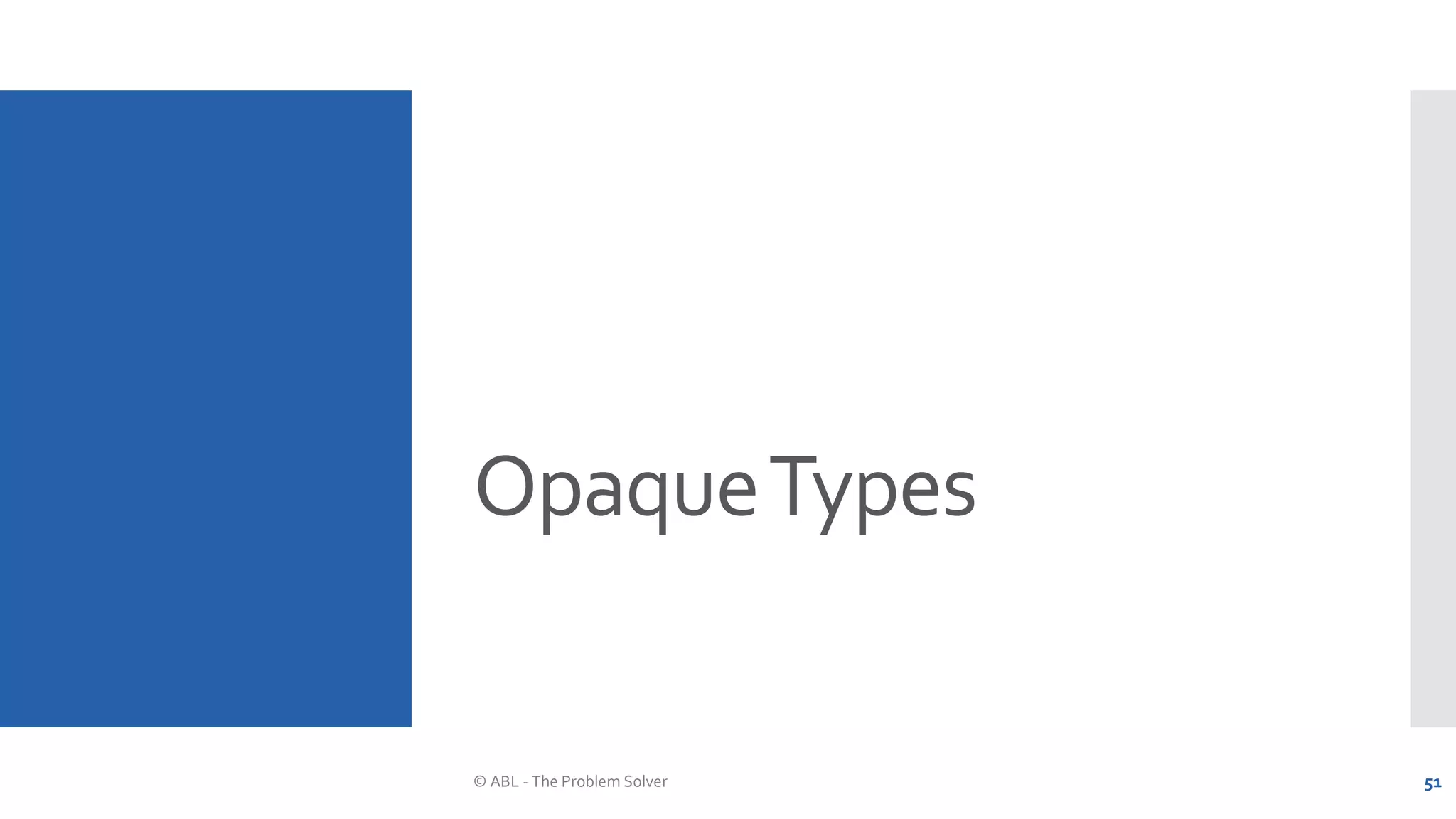 Opaque Types

© ABL - The Problem Solver

51